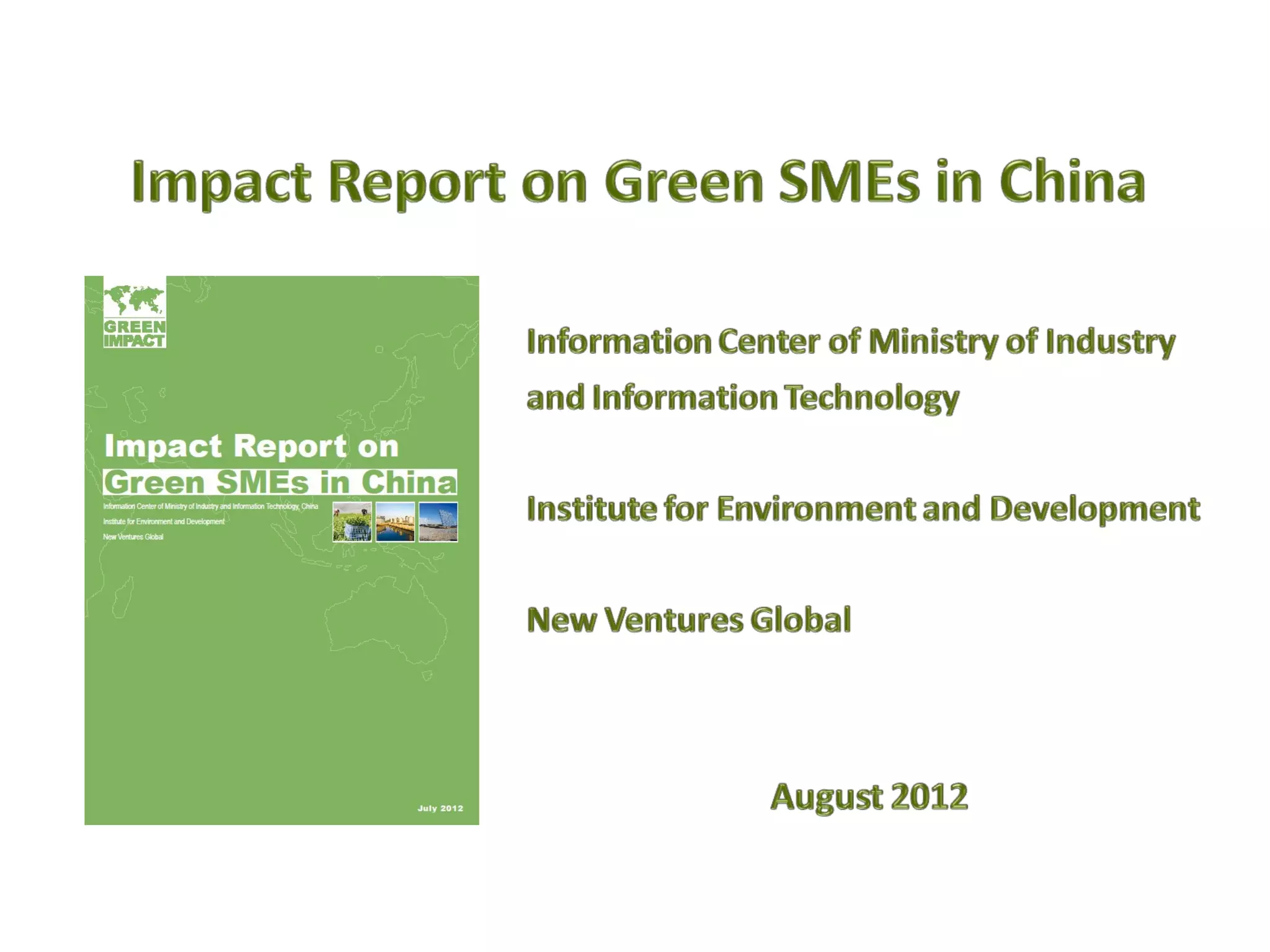 Impact Report on Green SMEs in China

GREEN IMPACT

Impact Report on Green SMEs in China

Information Center of Ministry of Industry and Information Technology, China
Institute for Environment and Development
New Ventures Global

July 2012

Information Center of Ministry of Industry and Information Technology

Institute for Environment and Development

New Ventures Global

August 2012